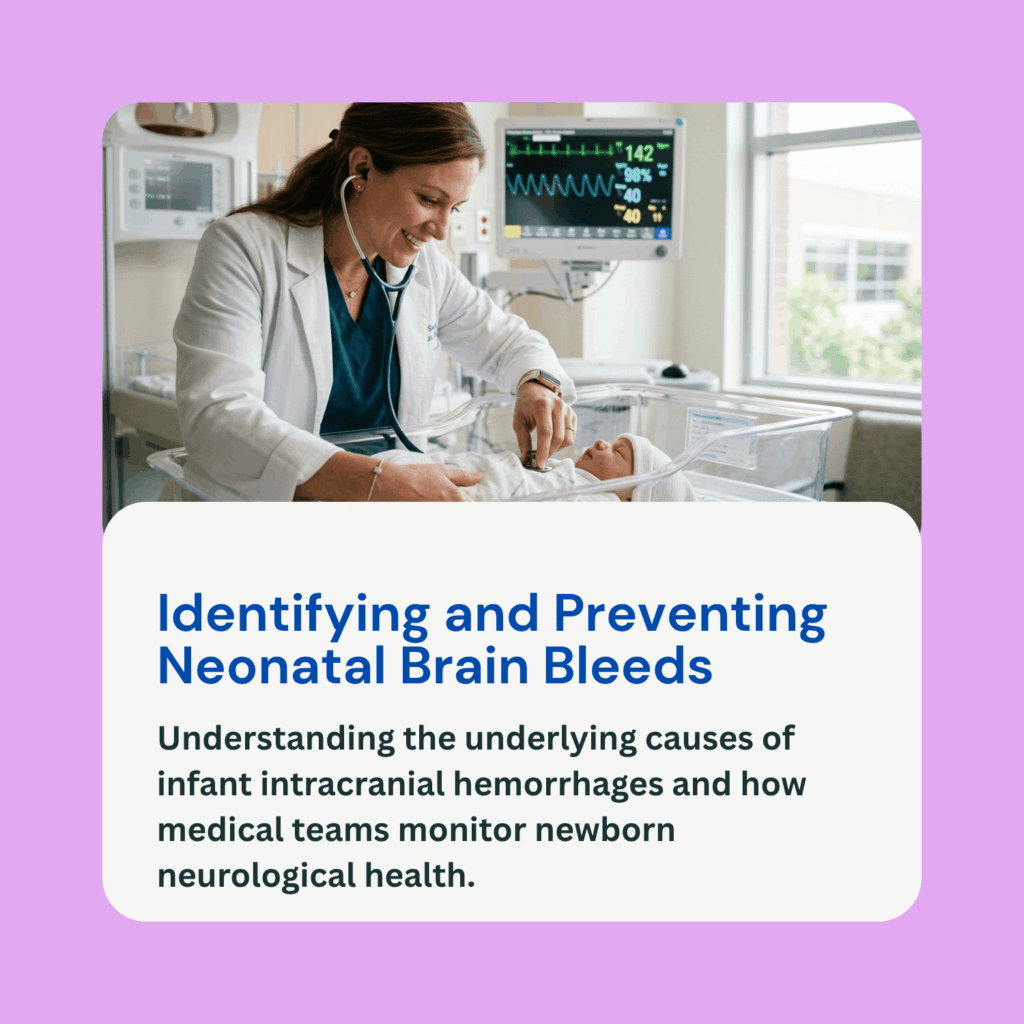 142
98%
40
40

Identifying and Preventing Neonatal Brain Bleeds

Understanding the underlying causes of infant intracranial hemorrhages and how medical teams monitor newborn neurological health.